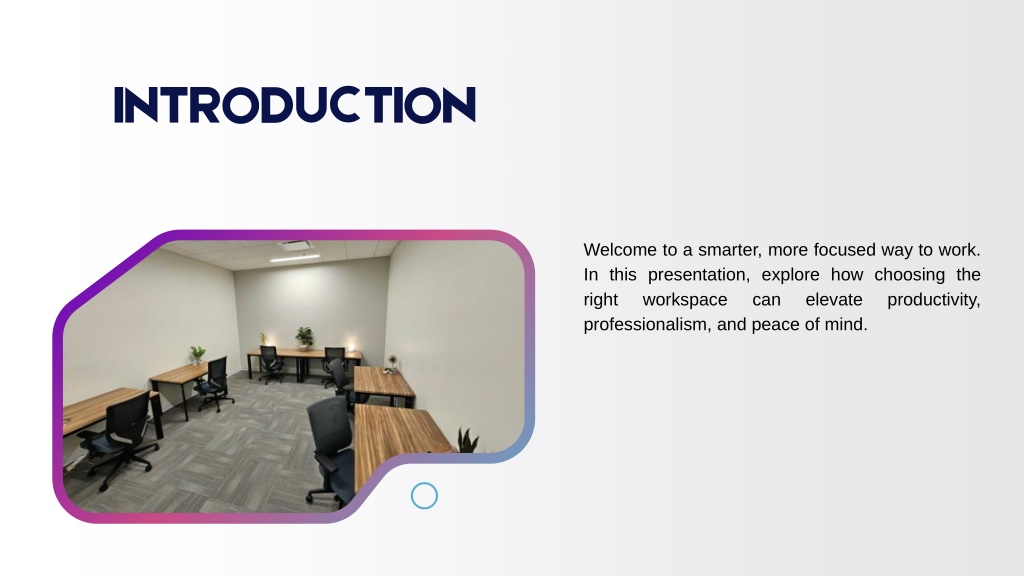 INTRODUCTION

Welcome to a smarter, more focused way to work. In this presentation, explore how choosing the right workspace can elevate productivity, professionalism, and peace of mind.